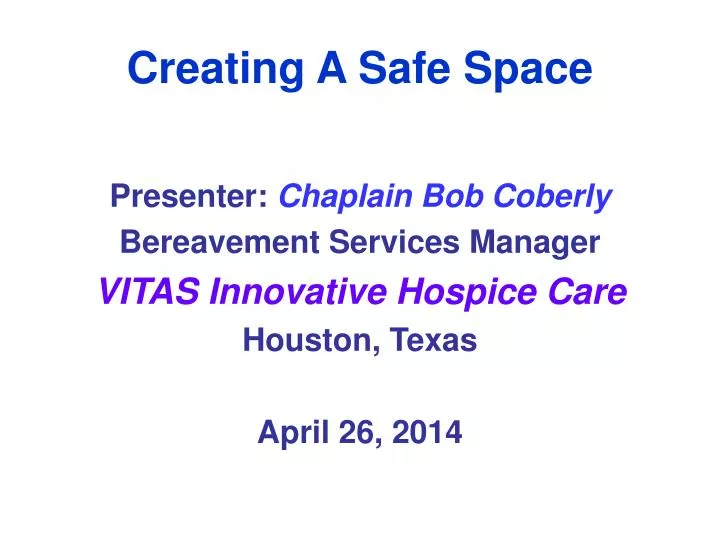 Creating A Safe Space

Presenter: Chaplain Bob Coberly
Bereavement Services Manager
VITAS Innovative Hospice Care
Houston, Texas

April 26, 2014